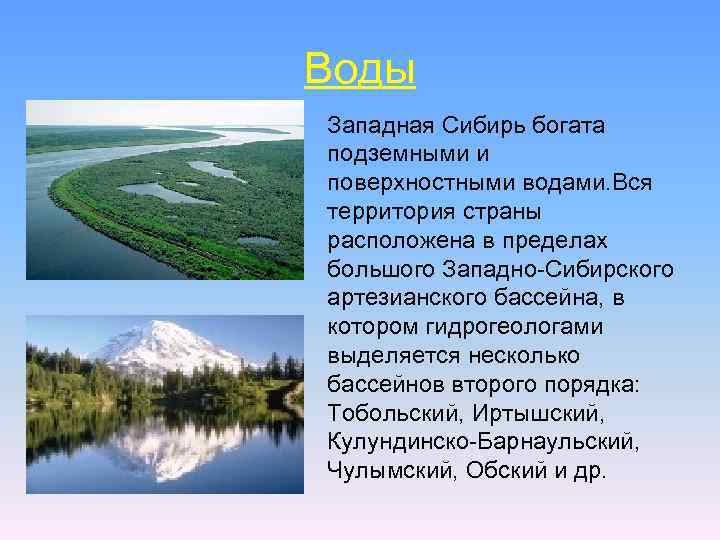 Воды

Западная Сибирь богата подземными и поверхностными водами.Вся территория страны расположена в пределах большого Западно-Сибирского артезианского бассейна, в котором гидрогеологами выделяется несколько бассейнов второго порядка: Тобольский, Иртышский, Кулундинско-Барнаульский, Чулымский, Обский и др.